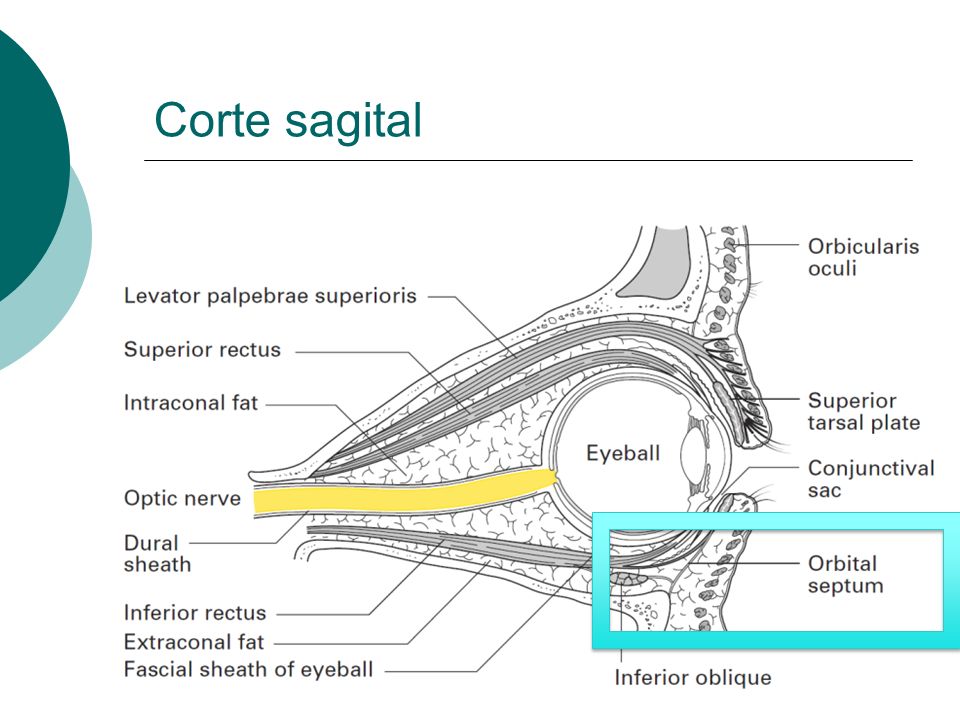 Corte sagital

Levator palpebrae superioris
Superior rectus
Intraconal fat
Optic nerve
Dural sheath
Inferior rectus
Extraconal fat
Fascial sheath of eyeball
Eyeball
Orbicularis oculi
Superior tarsal plate
Conjunctival sac
Orbital septum
Inferior oblique